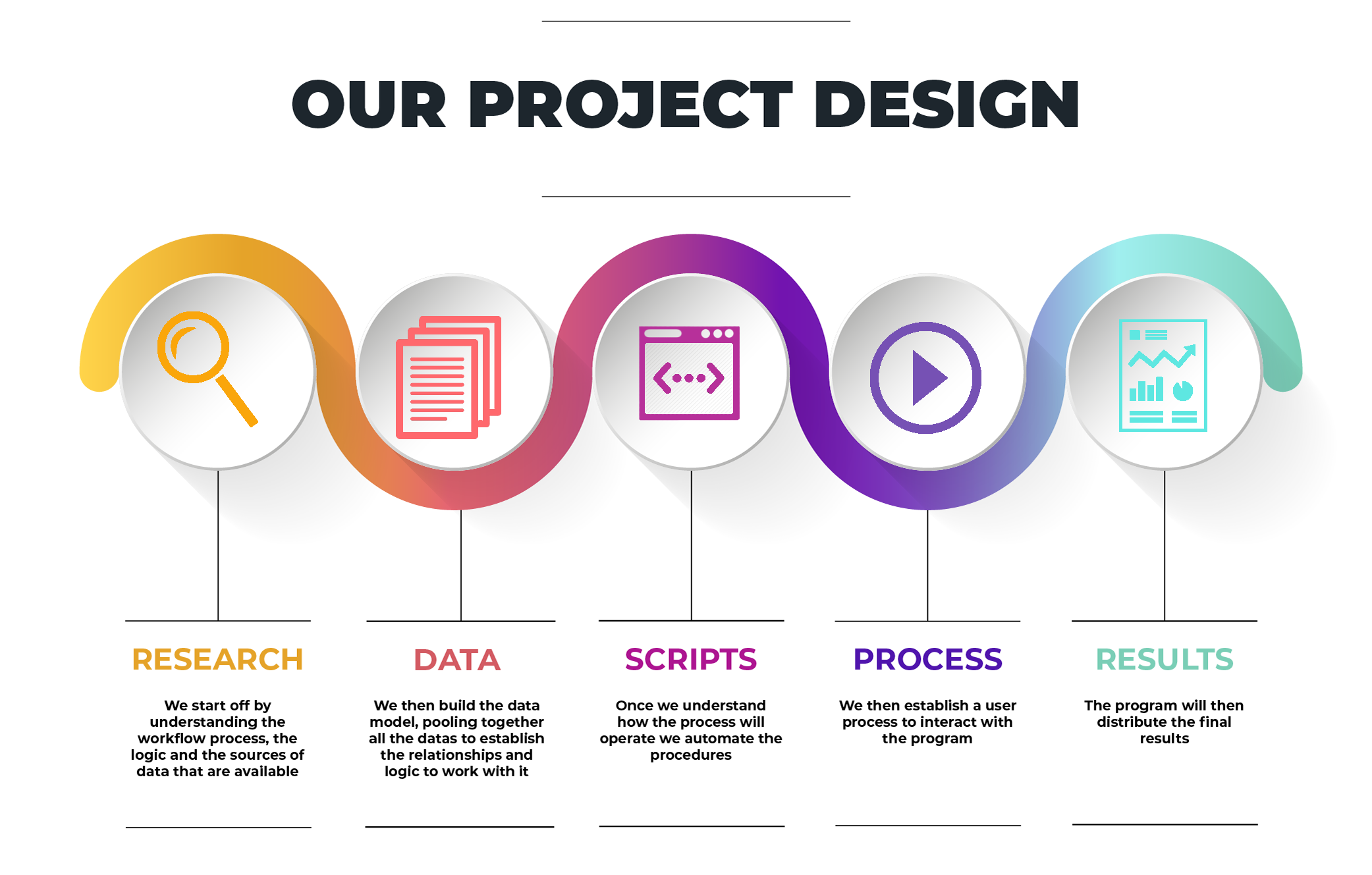 OUR PROJECT DESIGN

RESEARCH

We start off by understanding the workflow process, the logic and the sources of data that are available

DATA

We then build the data model, pooling together all the datas to establish the relationships and logic to work with it

SCRIPTS

Once we understand how the process will operate we automate the procedures

PROCESS

We then establish a user process to interact with the program

RESULTS

The program will then distribute the final results